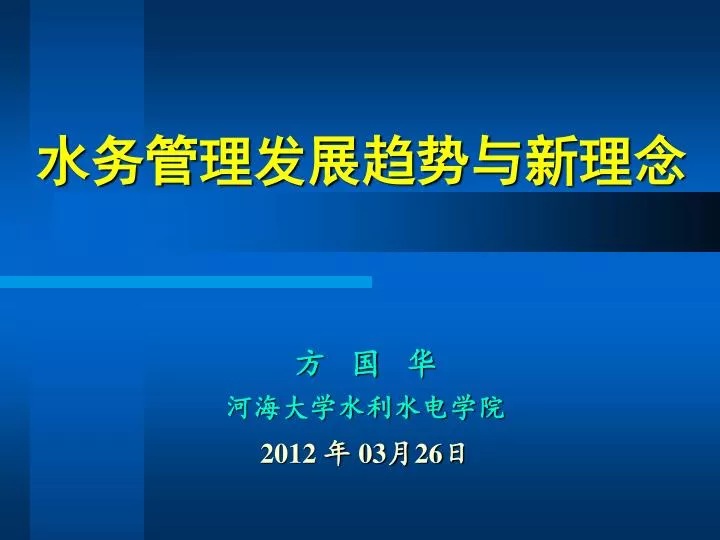 水务管理发展趋势与新理念

方 国 华
河海大学水利水电学院
2012 年 03月26日